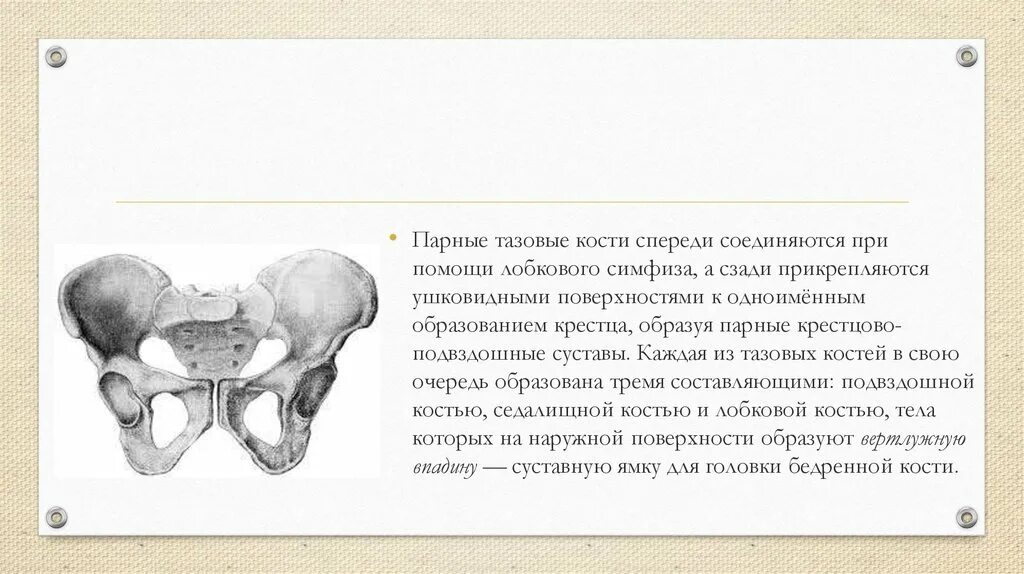 • Парные тазовые кости спереди соединяются при помощи лобкового симфиза, а сзади прикрепляются ушковидными поверхностями к одноимённым образованием крестца, образуя парные крестцово-подвздошные суставы. Каждая из тазовых костей в свою очередь образована тремя составляющими: подвздошной костью, седалищной костью и лобковой костью, тела которых на наружной поверхности образуют вертлужную впадину — суставную ямку для головки бедренной кости.